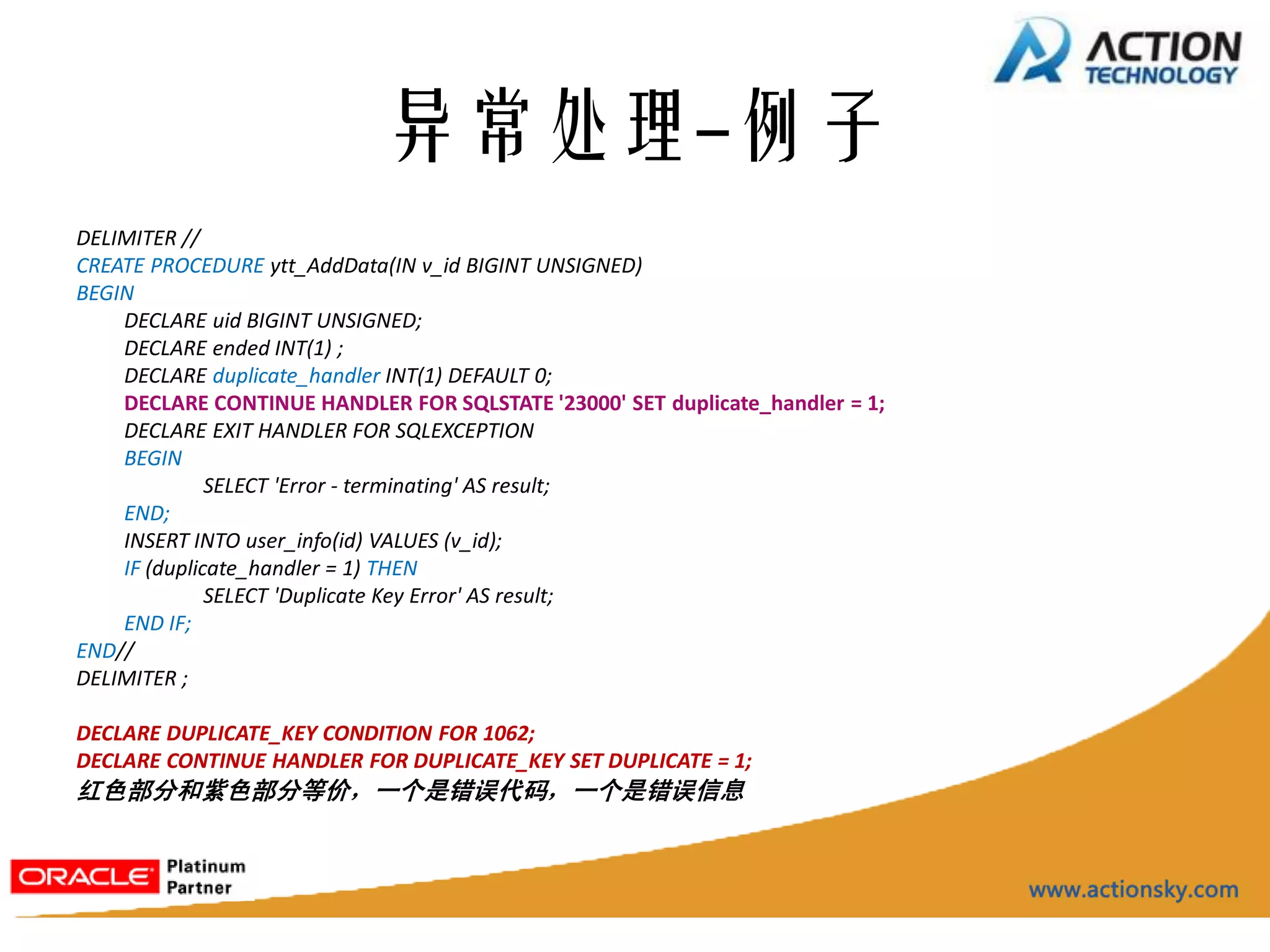 ACTION
TECHNOLOGY

异常处理-例子

DELIMITER //
CREATE PROCEDURE ytt_AddData(IN v_id BIGINT UNSIGNED)
BEGIN
DECLARE uid BIGINT UNSIGNED;
DECLARE ended INT(1) ;
DECLARE duplicate_handler INT(1) DEFAULT 0;
DECLARE CONTINUE HANDLER FOR SQLSTATE '23000' SET duplicate_handler = 1;
DECLARE EXIT HANDLER FOR SQLEXCEPTION
BEGIN
SELECT 'Error - terminating' AS result;
END;
INSERT INTO user_info(id) VALUES (v_id);
IF (duplicate_handler = 1) THEN
SELECT 'Duplicate Key Error' AS result;
END IF;
END//
DELIMITER ;

DECLARE DUPLICATE_KEY CONDITION FOR 1062;
DECLARE CONTINUE HANDLER FOR DUPLICATE_KEY SET DUPLICATE = 1;
红色部分和紫色部分等价，一个是错误代码，一个是错误信息

ORACLE Platinum Partner

www.actionsky.com